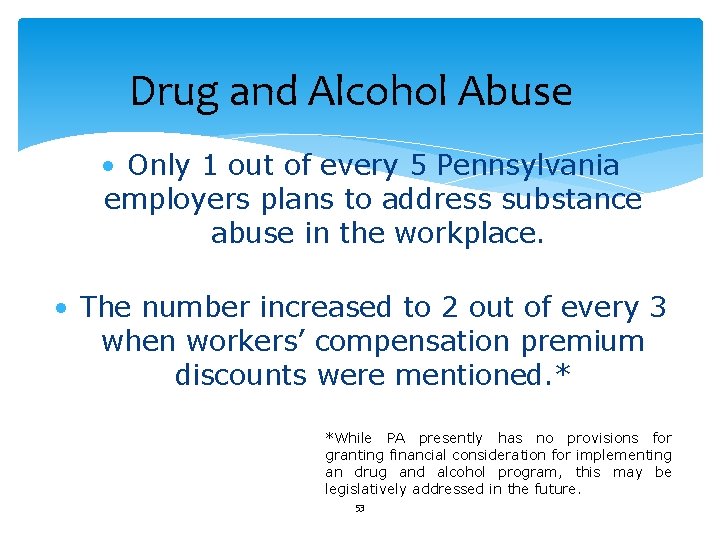 Drug and Alcohol Abuse

• Only 1 out of every 5 Pennsylvania employers plans to address substance abuse in the workplace.

• The number increased to 2 out of every 3 when workers' compensation premium discounts were mentioned.*

*While PA presently has no provisions for granting financial consideration for implementing an drug and alcohol program, this may be legislatively addressed in the future.

53